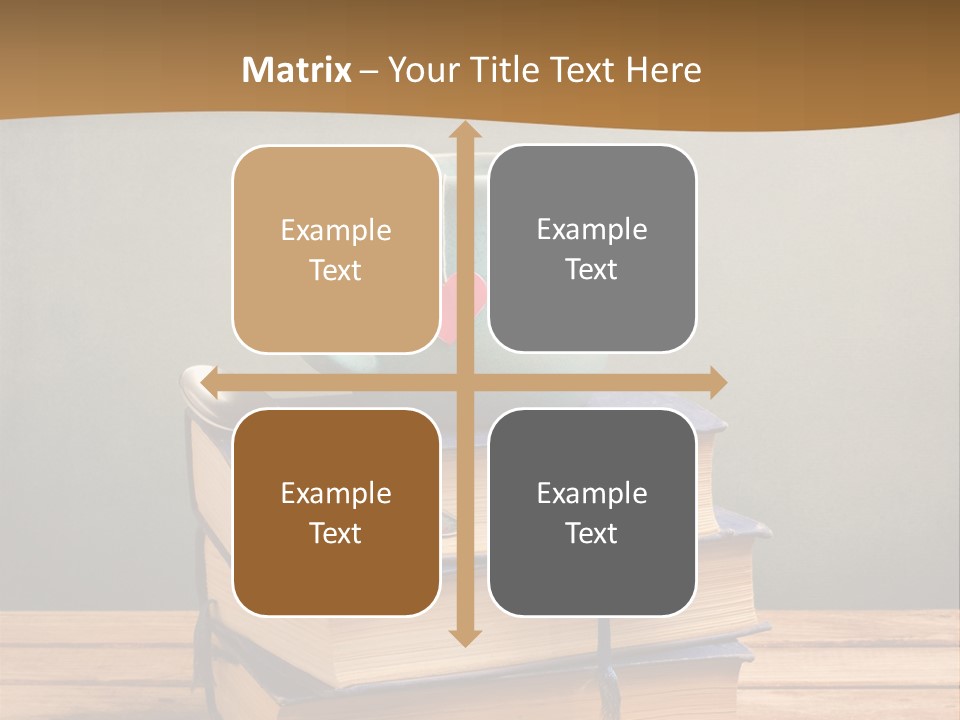 Matrix – Your Title Text Here

Example Text

Example Text

Example Text

Example Text